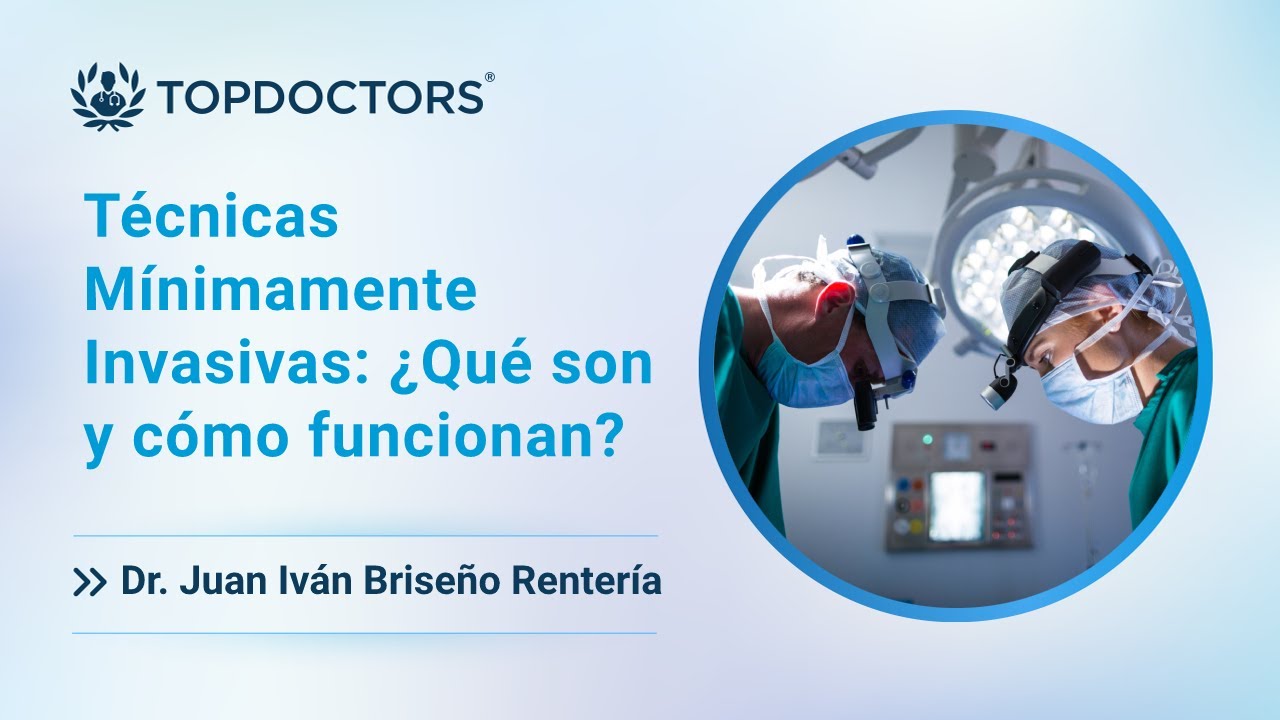 TOPDOCTORS®

Técnicas Mínimamente Invasivas: ¿Qué son y cómo funcionan?

>> Dr. Juan Iván Briseño Rentería